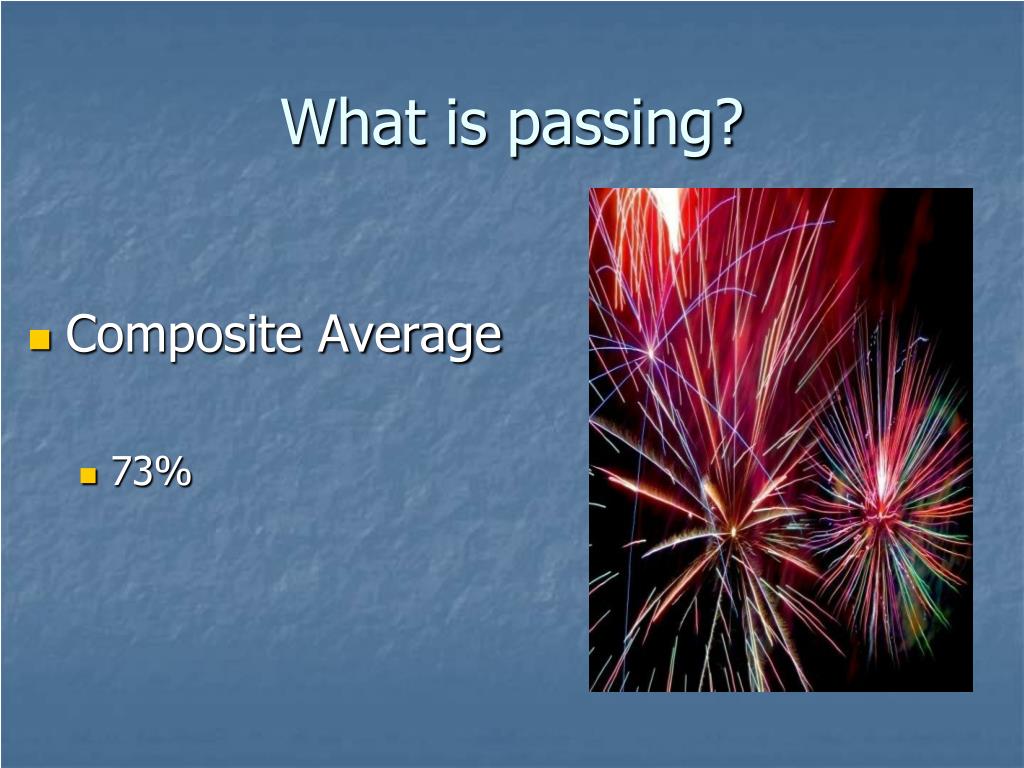 What is passing?

Composite Average

73%